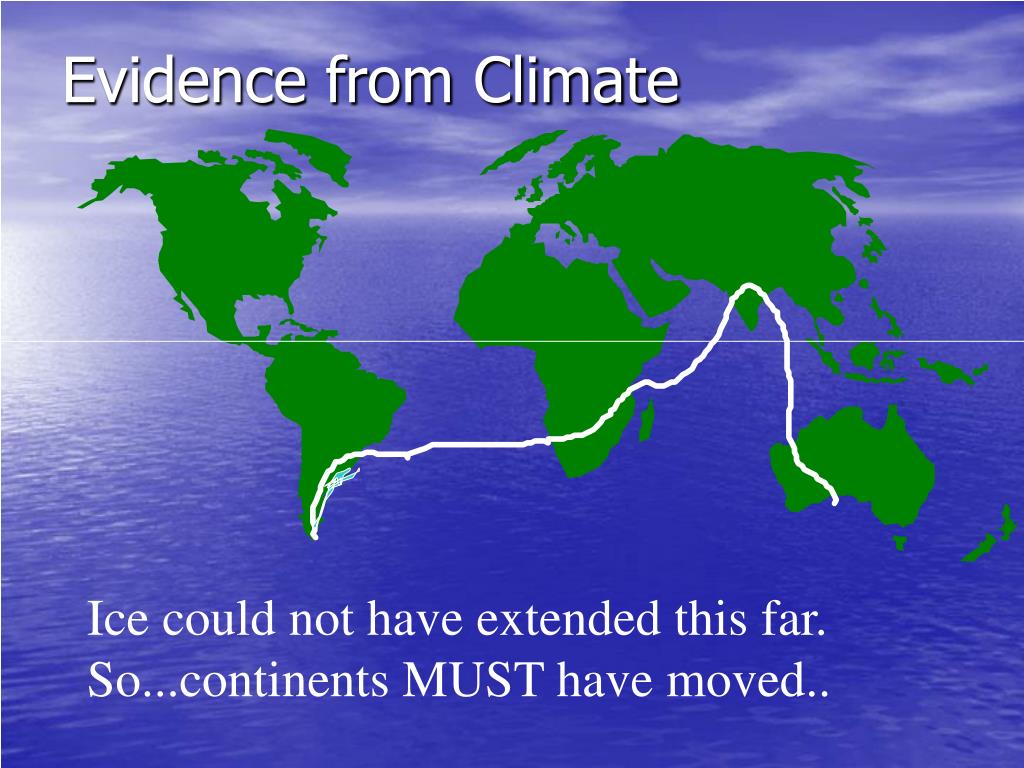 Evidence from Climate

Ice could not have extended this far. So...continents MUST have moved..